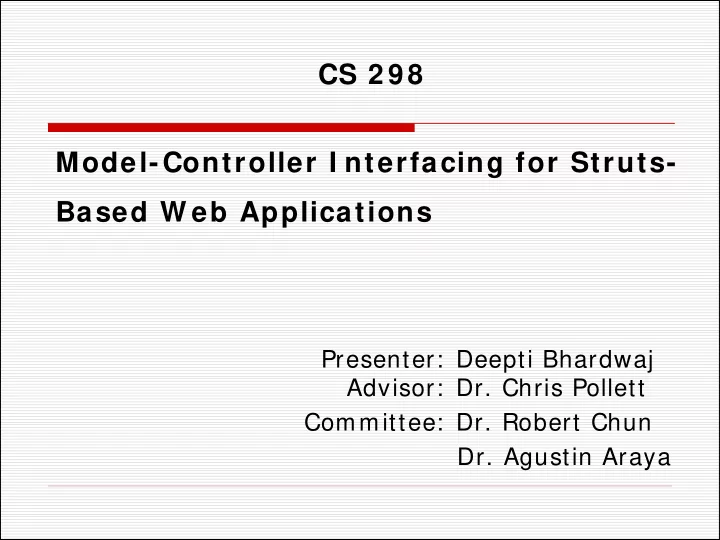 CS 298

Model-Controller Interfacing for Struts-Based Web Applications

Presenter: Deepti Bhardwaj
Advisor: Dr. Chris Pollett
Committee: Dr. Robert Chun
Dr. Agustin Araya